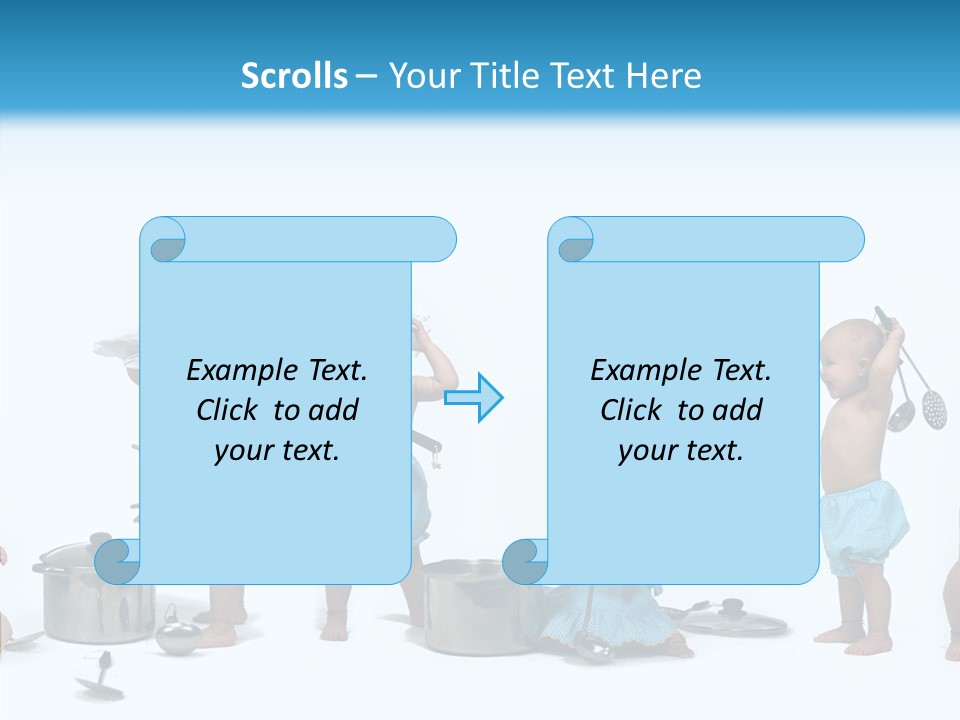 Scrolls – Your Title Text Here

Example Text.
Click to add
your text.

Example Text.
Click to add
your text.